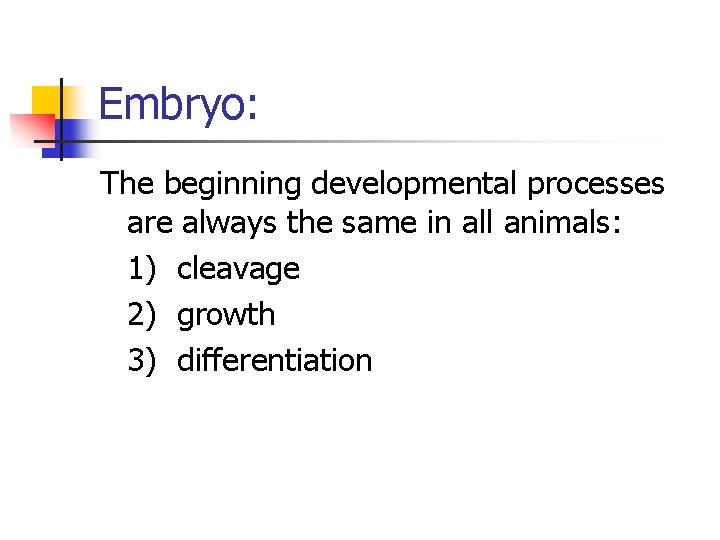 Embryo:

The beginning developmental processes are always the same in all animals:

1) cleavage
2) growth
3) differentiation